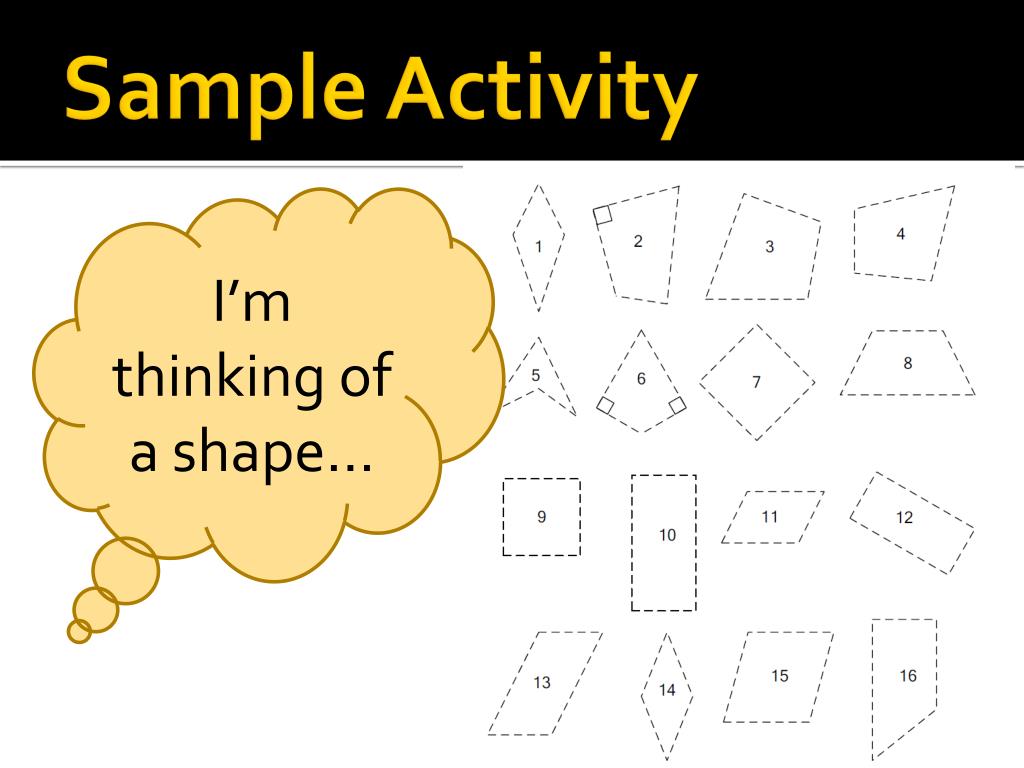 Sample Activity

I'm thinking of a shape…

1
2
3
4
5
6
7
8
9
10
11
12
13
14
15
16